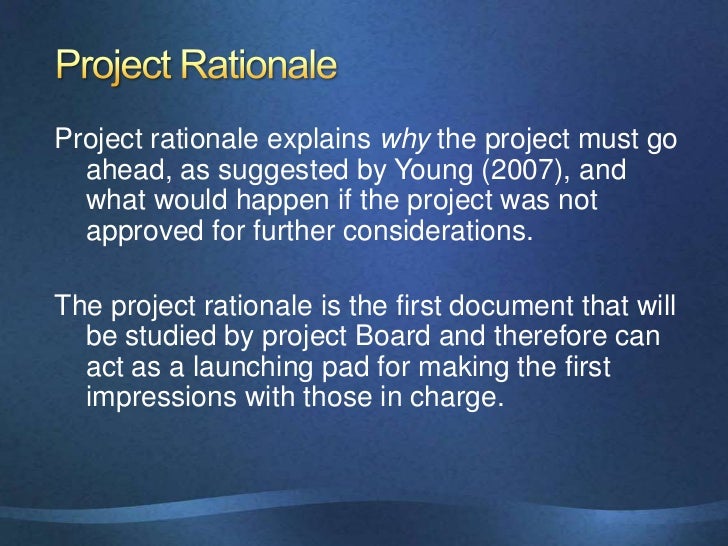 Project Rationale

Project rationale explains why the project must go ahead, as suggested by Young (2007), and what would happen if the project was not approved for further considerations.

The project rationale is the first document that will be studied by project Board and therefore can act as a launching pad for making the first impressions with those in charge.